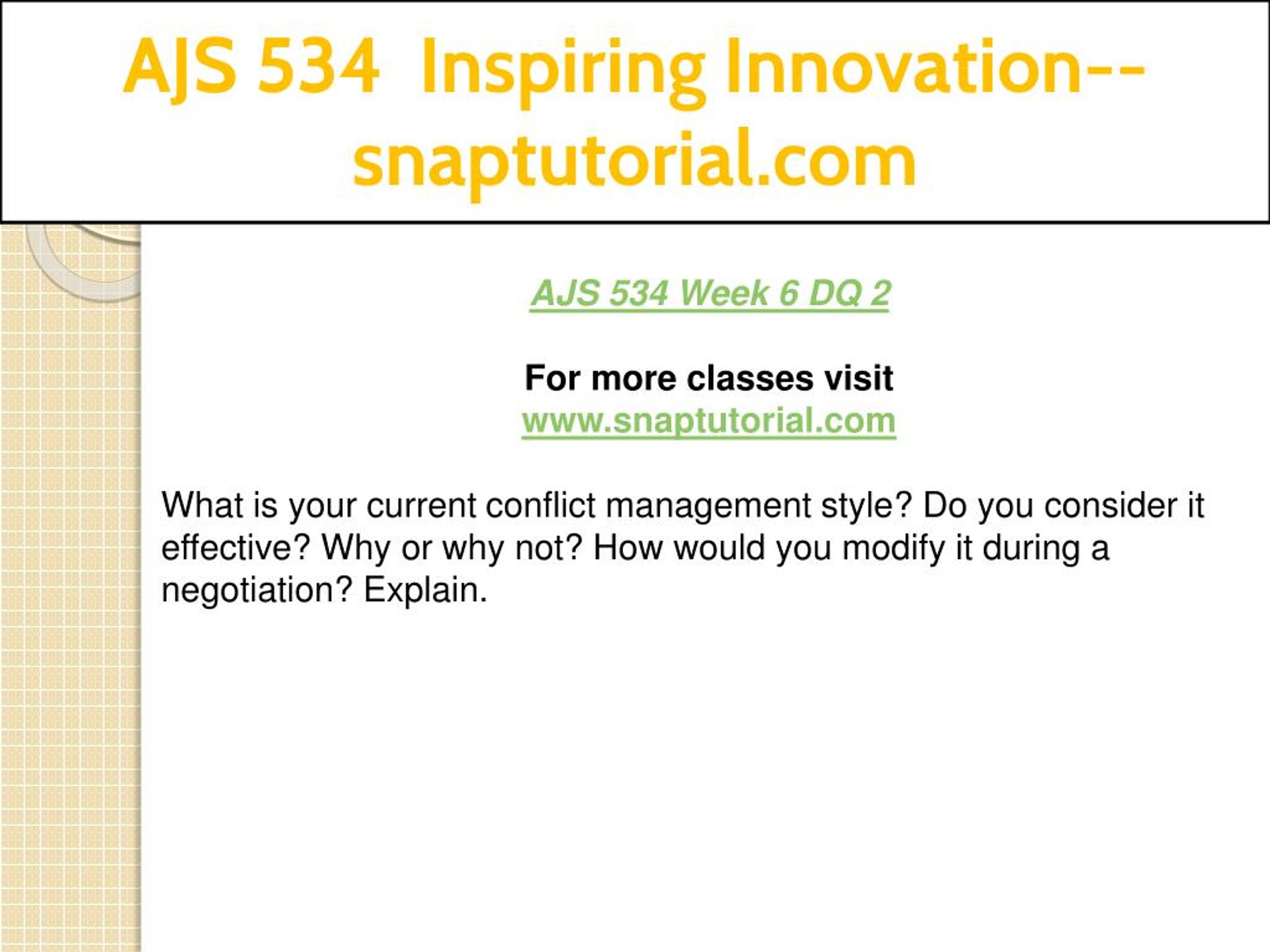 AJS 534 Inspiring Innovation--snaptutorial.com

AJS 534 Week 6 DQ 2

For more classes visit
www.snaptutorial.com

What is your current conflict management style? Do you consider it effective? Why or why not? How would you modify it during a negotiation? Explain.